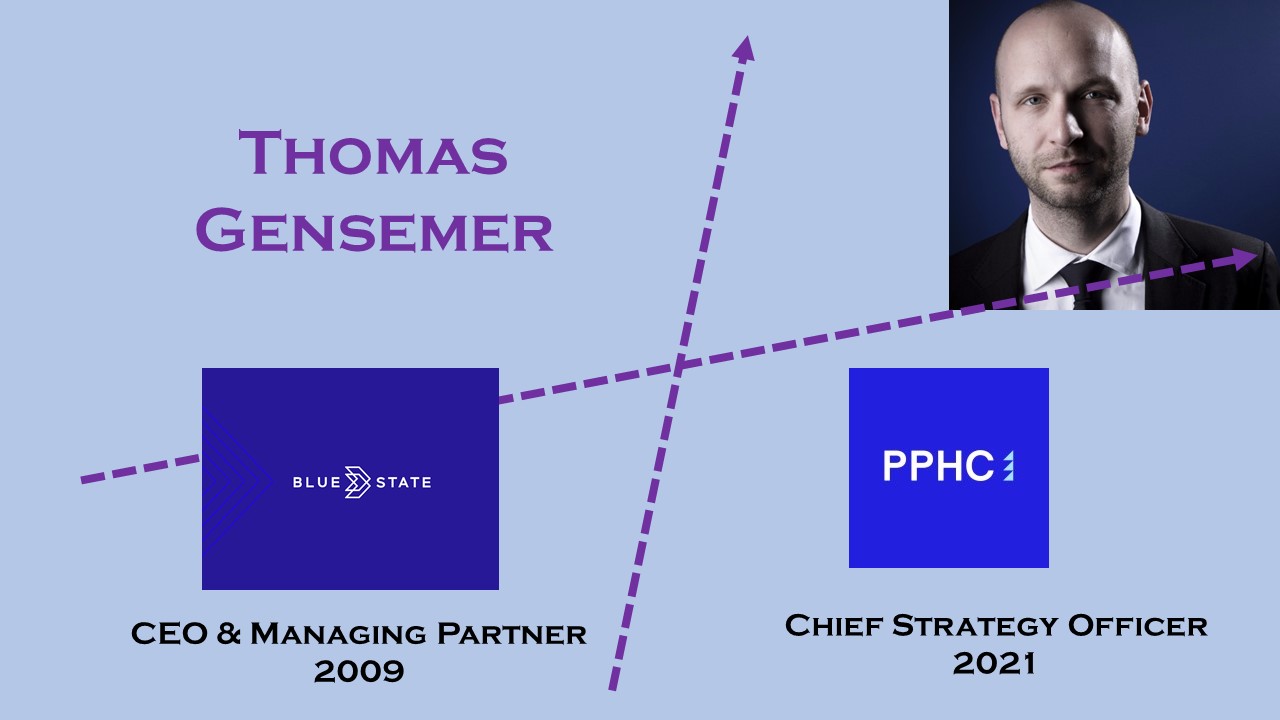 Thomas Gensemer

BLUE STATE

CEO & Managing Partner
2009

PPHC

Chief Strategy Officer
2021